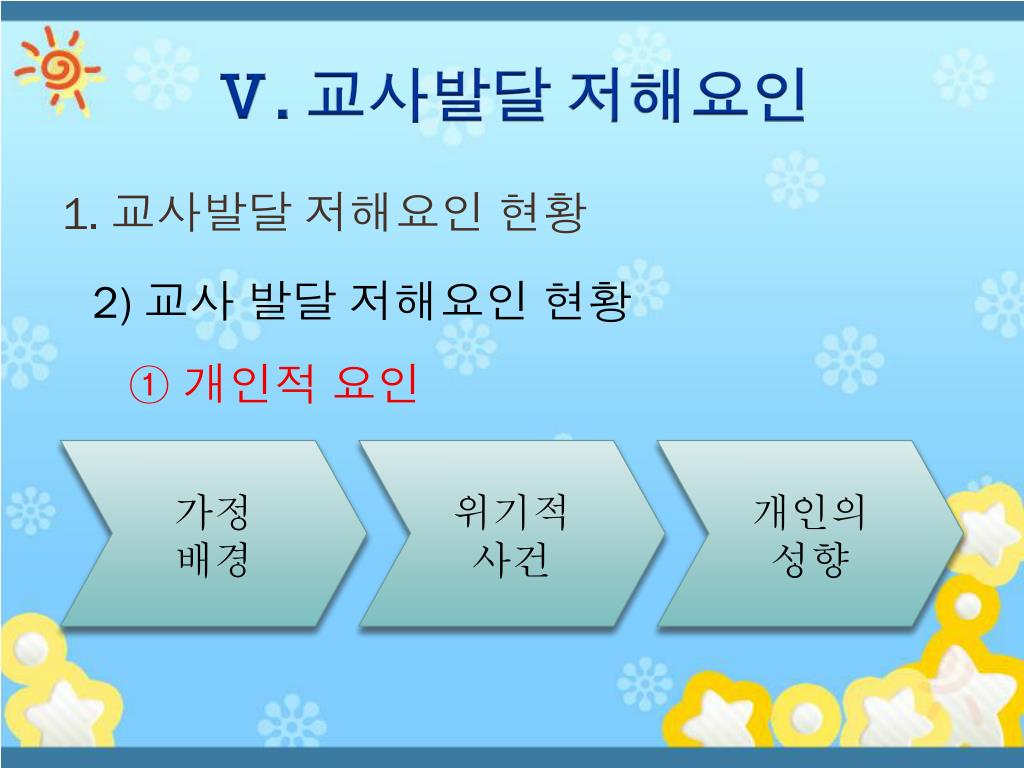 Ⅴ. 교사발달 저해요인

1. 교사발달 저해요인 현황

2) 교사 발달 저해요인 현황

① 개인적 요인

가정 배경

위기적 사건

개인의 성향